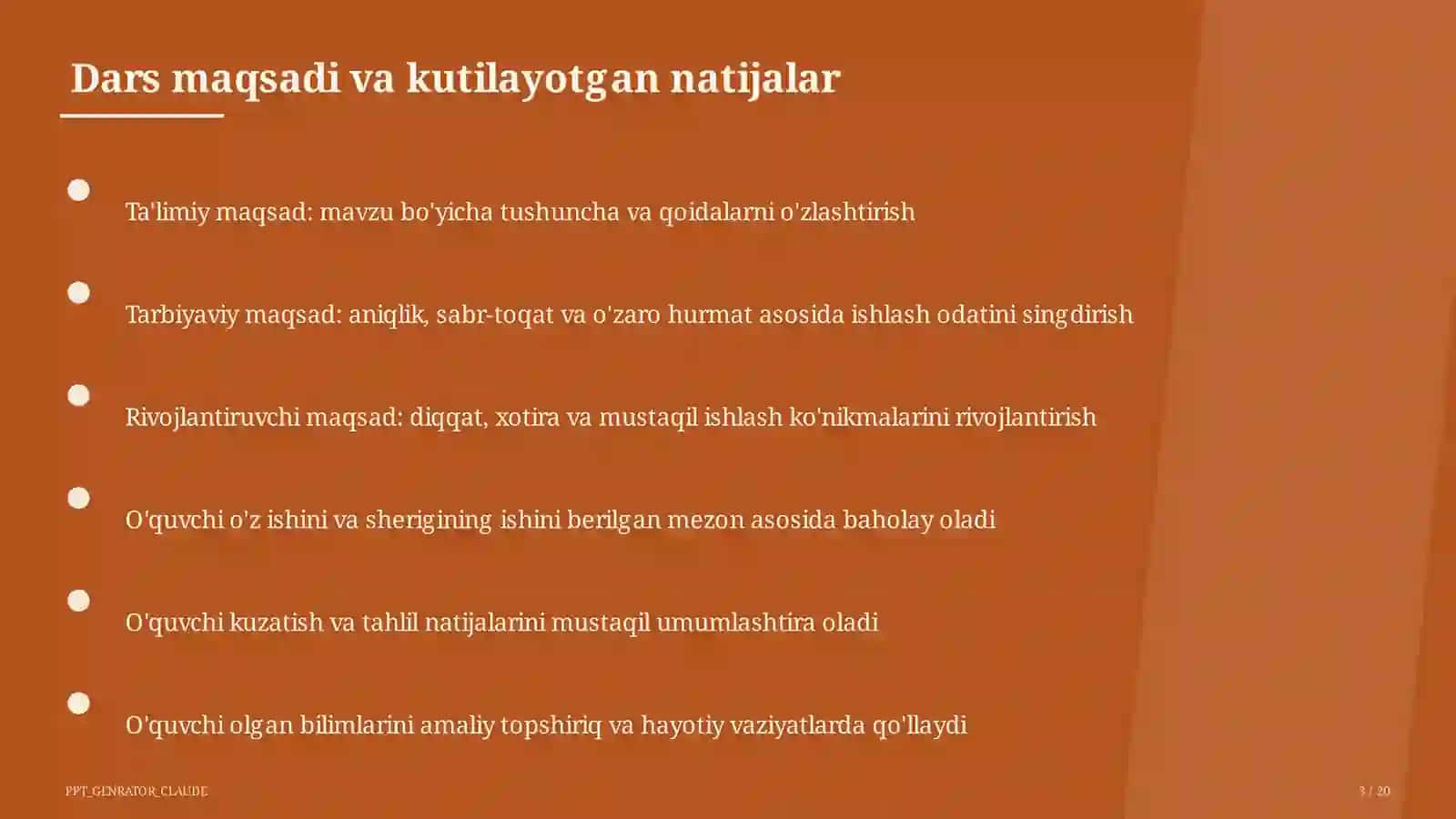 Dars maqsadi va kutilayotgan natijalar

Ta'limiy maqsad: mavzu bo'yicha tushuncha va qoidalarni o'zlashtirish

Tarbiyaviy maqsad: aniqlik, sabr-toqat va o'zaro hurmat asosida ishlash odatini singdirish

Rivojlantiruvchi maqsad: diqqat, xotira va mustaqil ishlash ko'nikmalarini rivojlantirish

O'quvchi o'z ishini va sherigining ishini berilgan mezon asosida baholay oladi

O'quvchi kuzatish va tahlil natijalarini mustaqil umumlashtira oladi

O'quvchi olgan bilimlarini amaliy topshiriq va hayotiy vaziyatlarda qo'llaydi

PPT_GENRATOR_CLAUDE

3 / 20